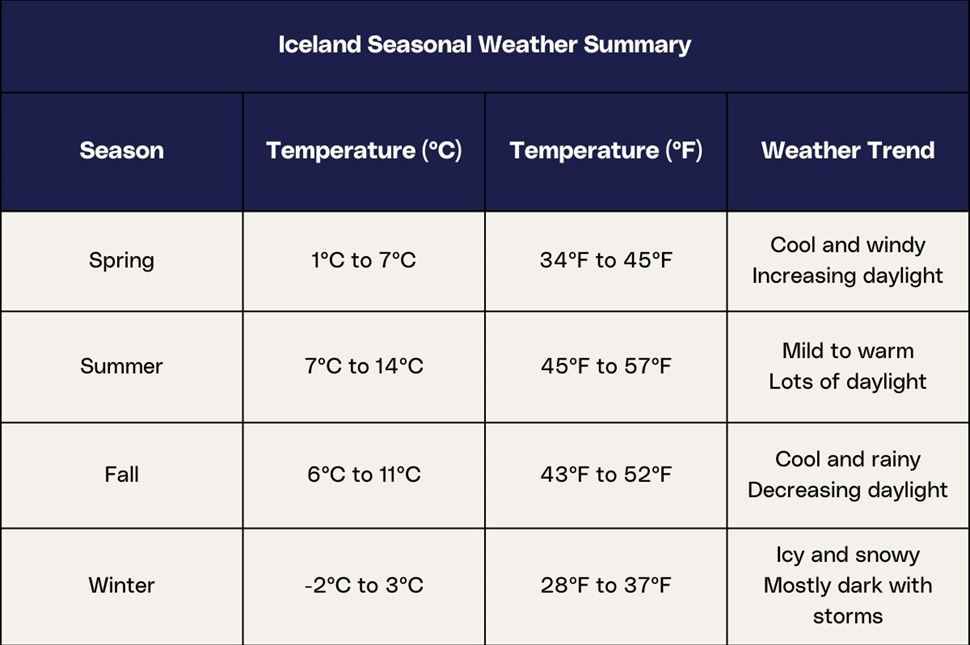 Iceland Seasonal Weather Summary

| Season | Temperature (°C) | Temperature (°F) | Weather Trend |
|---|---|---|---|
| Spring | 1°C to 7°C | 34°F to 45°F | Cool and windy Increasing daylight |
| Summer | 7°C to 14°C | 45°F to 57°F | Mild to warm Lots of daylight |
| Fall | 6°C to 11°C | 43°F to 52°F | Cool and rainy Decreasing daylight |
| Winter | -2°C to 3°C | 28°F to 37°F | Icy and snowy Mostly dark with storms |